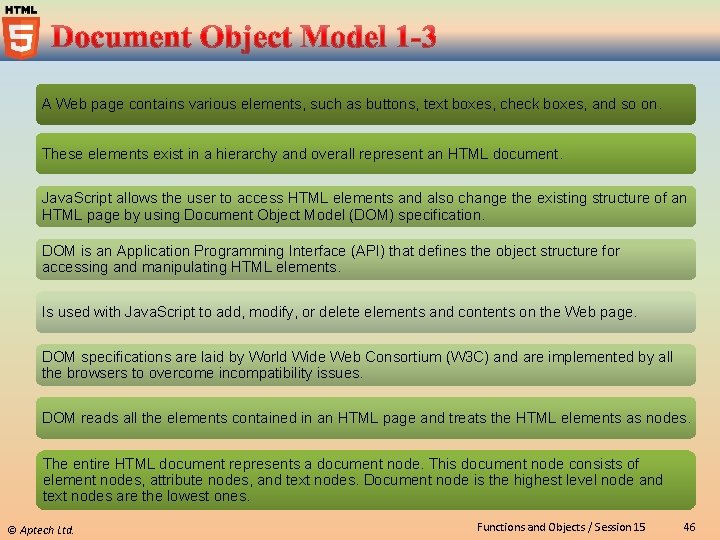 HTML
5
Document Object Model 1-3

A Web page contains various elements, such as buttons, text boxes, check boxes, and so on.

These elements exist in a hierarchy and overall represent an HTML document.

JavaScript allows the user to access HTML elements and also change the existing structure of an HTML page by using Document Object Model (DOM) specification.

DOM is an Application Programming Interface (API) that defines the object structure for accessing and manipulating HTML elements.

Is used with JavaScript to add, modify, or delete elements and contents on the Web page.

DOM specifications are laid by World Wide Web Consortium (W3C) and are implemented by all the browsers to overcome incompatibility issues.

DOM reads all the elements contained in an HTML page and treats the HTML elements as nodes.

The entire HTML document represents a document node. This document node consists of element nodes, attribute nodes, and text nodes. Document node is the highest level node and text nodes are the lowest ones.

© Aptech Ltd.

Functions and Objects / Session 15

46